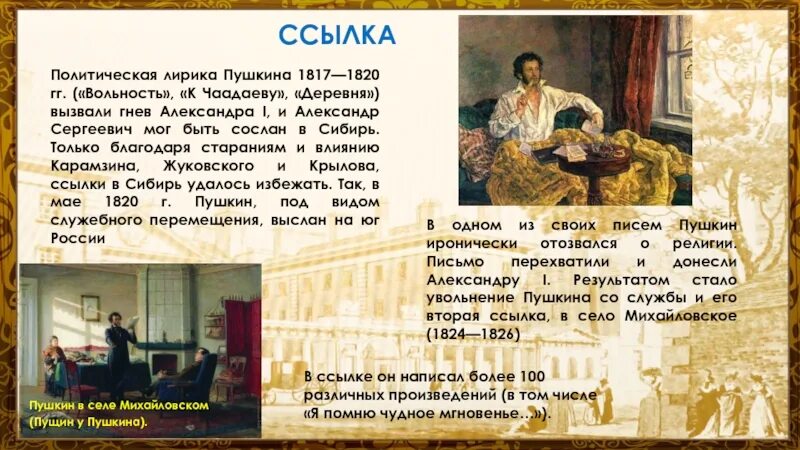 ССЫЛКА

Политическая лирика Пушкина 1817—1820 гг. («Вольность», «К Чаадаеву», «Деревня») вызвали гнев Александра I, и Александр Сергеевич мог быть сослан в Сибирь. Только благодаря стараниям и влиянию Карамзина, Жуковского и Крылова, ссылки в Сибирь удалось избежать. Так, в мае 1820 г. Пушкин, под видом служебного перемещения, выслан на юг России

В одном из своих писем Пушкин иронически отозвался о религии. Письмо перехватили и донесли Александру I. Результатом стало увольнение Пушкина со службы и его вторая ссылка, в село Михайловское (1824—1826)

Пушкин в селе Михайловском (Пущин у Пушкина).

В ссылке он написал более 100 различных произведений (в том числе «Я помню чудное мгновенье…»).